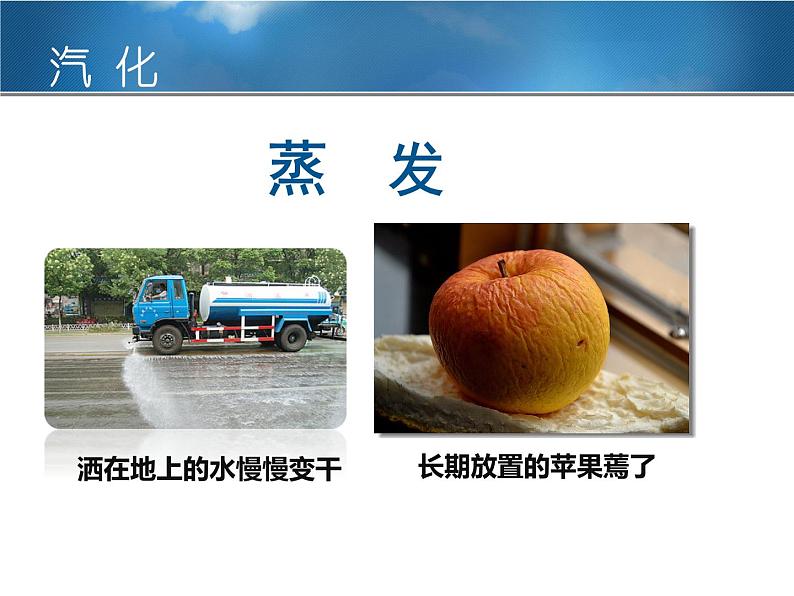 汽 化

蒸 发

洒在地上的水慢慢变干

长期放置的苹果蔫了